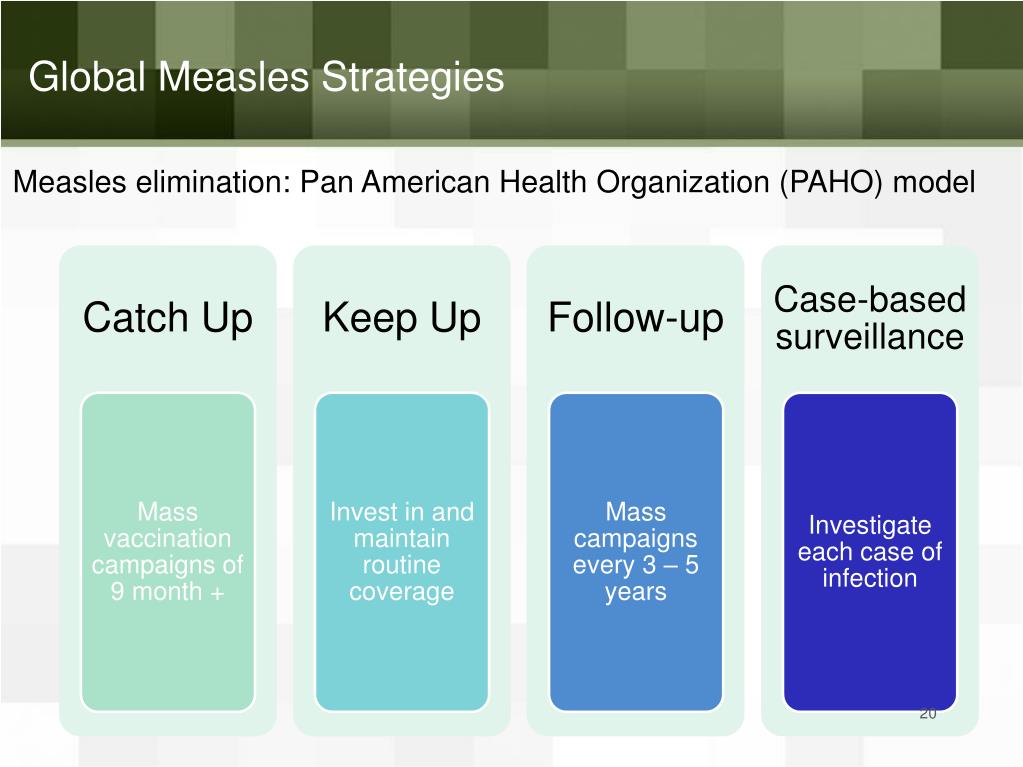 Global Measles Strategies

Measles elimination: Pan American Health Organization (PAHO) model

Catch Up

Mass vaccination campaigns of 9 month +

Keep Up

Invest in and maintain routine coverage

Follow-up

Mass campaigns every 3 – 5 years

Case-based surveillance

Investigate each case of infection

20